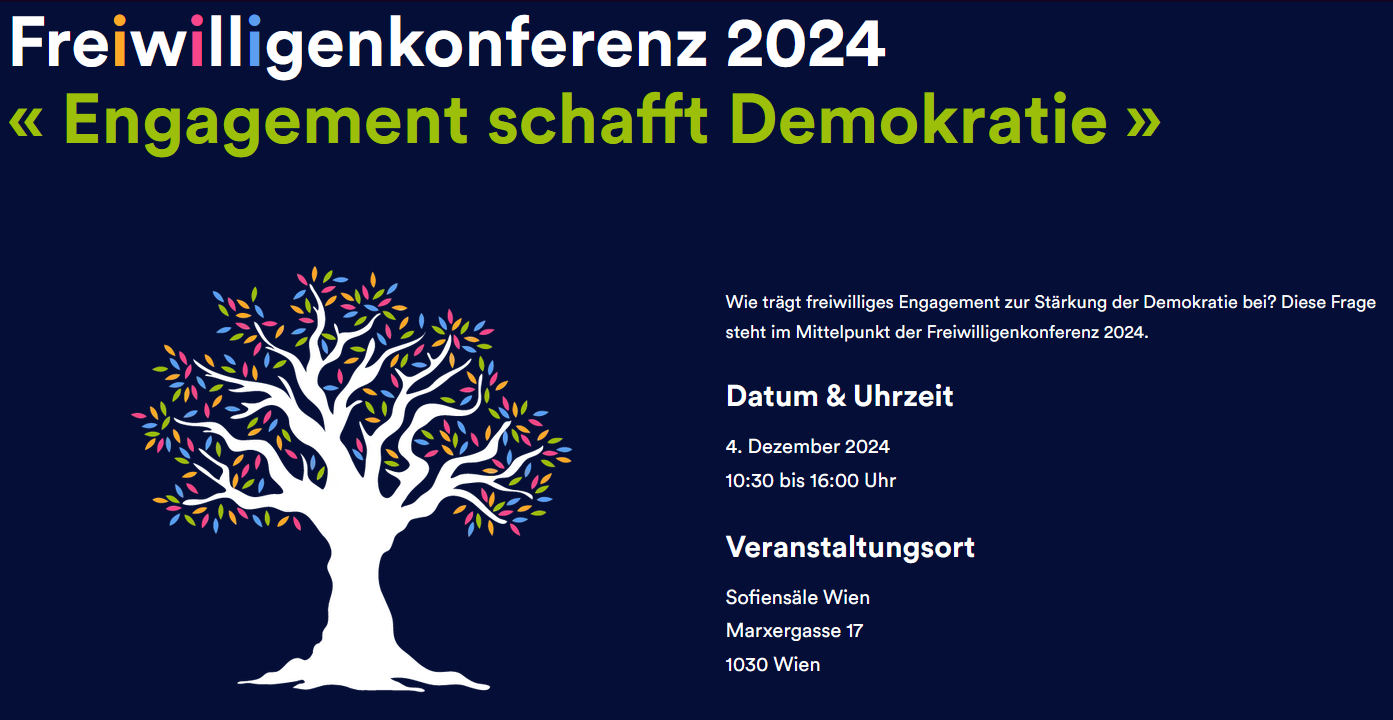 Freiwilligenkonferenz 2024
« Engagement schafft Demokratie »

Wie trägt freiwilliges Engagement zur Stärkung der Demokratie bei? Diese Frage steht im Mittelpunkt der Freiwilligenkonferenz 2024.

Datum & Uhrzeit

4. Dezember 2024
10:30 bis 16:00 Uhr

Veranstaltungsort

Sofiensäle Wien
Marxergasse 17
1030 Wien